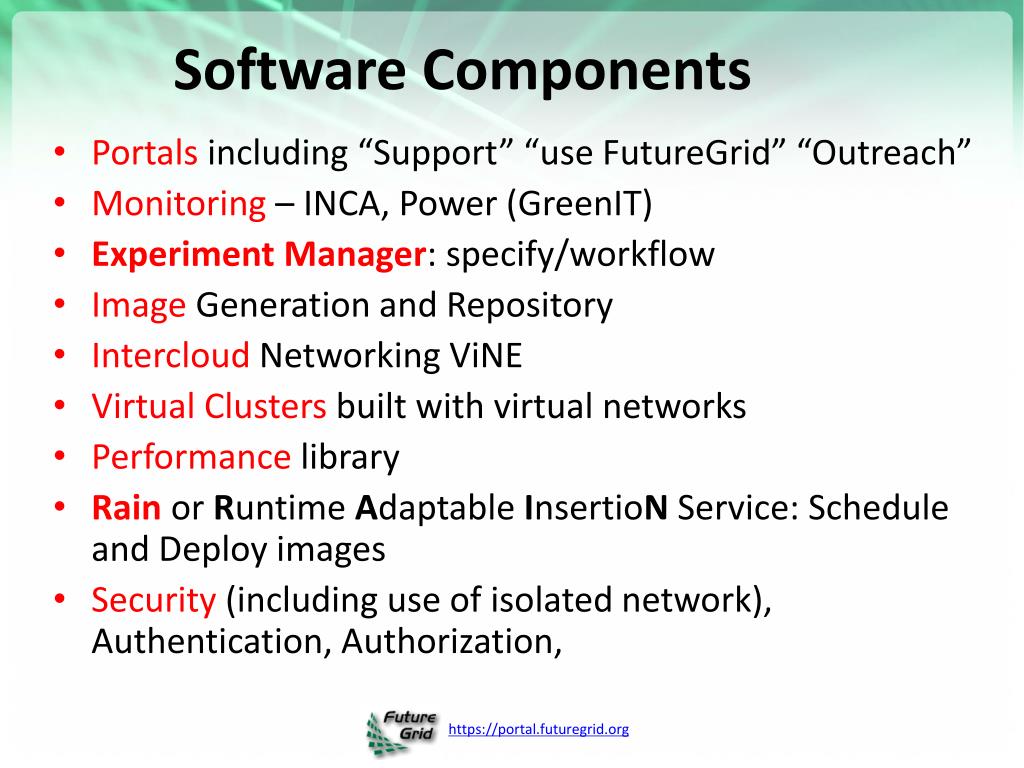 Software Components

• Portals including “Support” “use FutureGrid” “Outreach”
• Monitoring – INCA, Power (GreenIT)
• Experiment Manager: specify/workflow
• Image Generation and Repository
• Intercloud Networking ViNE
• Virtual Clusters built with virtual networks
• Performance library
• Rain or Runtime Adaptable InsertioN Service: Schedule and Deploy images
• Security (including use of isolated network), Authentication, Authorization,

Future Grid

https://portal.futuregrid.org